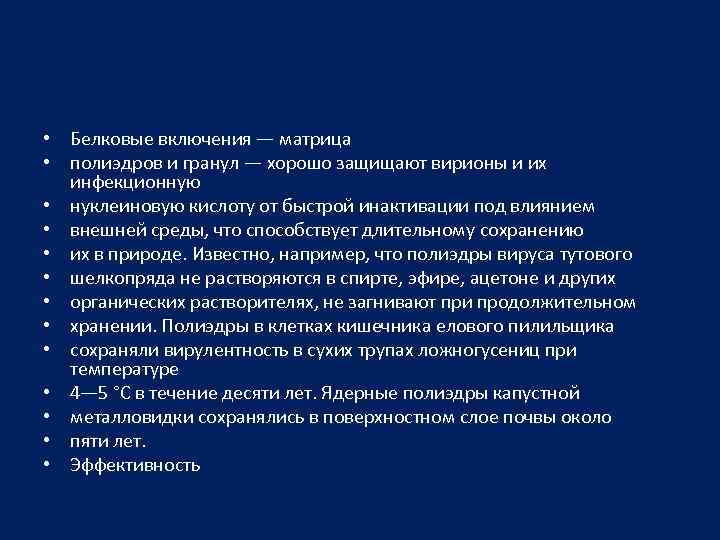 • Белковые включения — матрица
• полиэдров и гранул — хорошо защищают вирионы и их инфекционную
• нуклеиновую кислоту от быстрой инактивации под влиянием
• внешней среды, что способствует длительному сохранению
• их в природе. Известно, например, что полиэдры вируса тутового
• шелкопряда не растворяются в спирте, эфире, ацетоне и других
• органических растворителях, не загнивают при продолжительном
• хранении. Полиэдры в клетках кишечника елового пилильщика
• сохраняли вирулентность в сухих трупах ложногусениц при температуре
• 4—5 °С в течение десяти лет. Ядерные полиэдры капустной
• металловидки сохранялись в поверхностном слое почвы около
• пяти лет.
• Эффективность